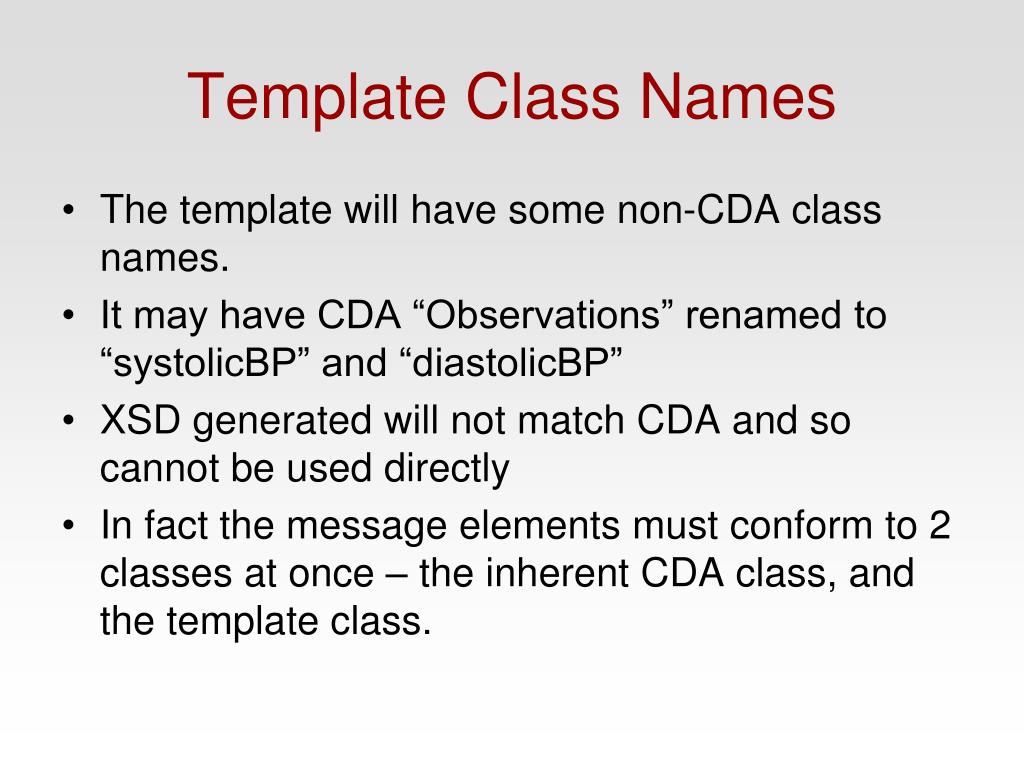 Template Class Names

• The template will have some non-CDA class names.
• It may have CDA “Observations” renamed to “systolicBP” and “diastolicBP”
• XSD generated will not match CDA and so cannot be used directly
• In fact the message elements must conform to 2 classes at once – the inherent CDA class, and the template class.